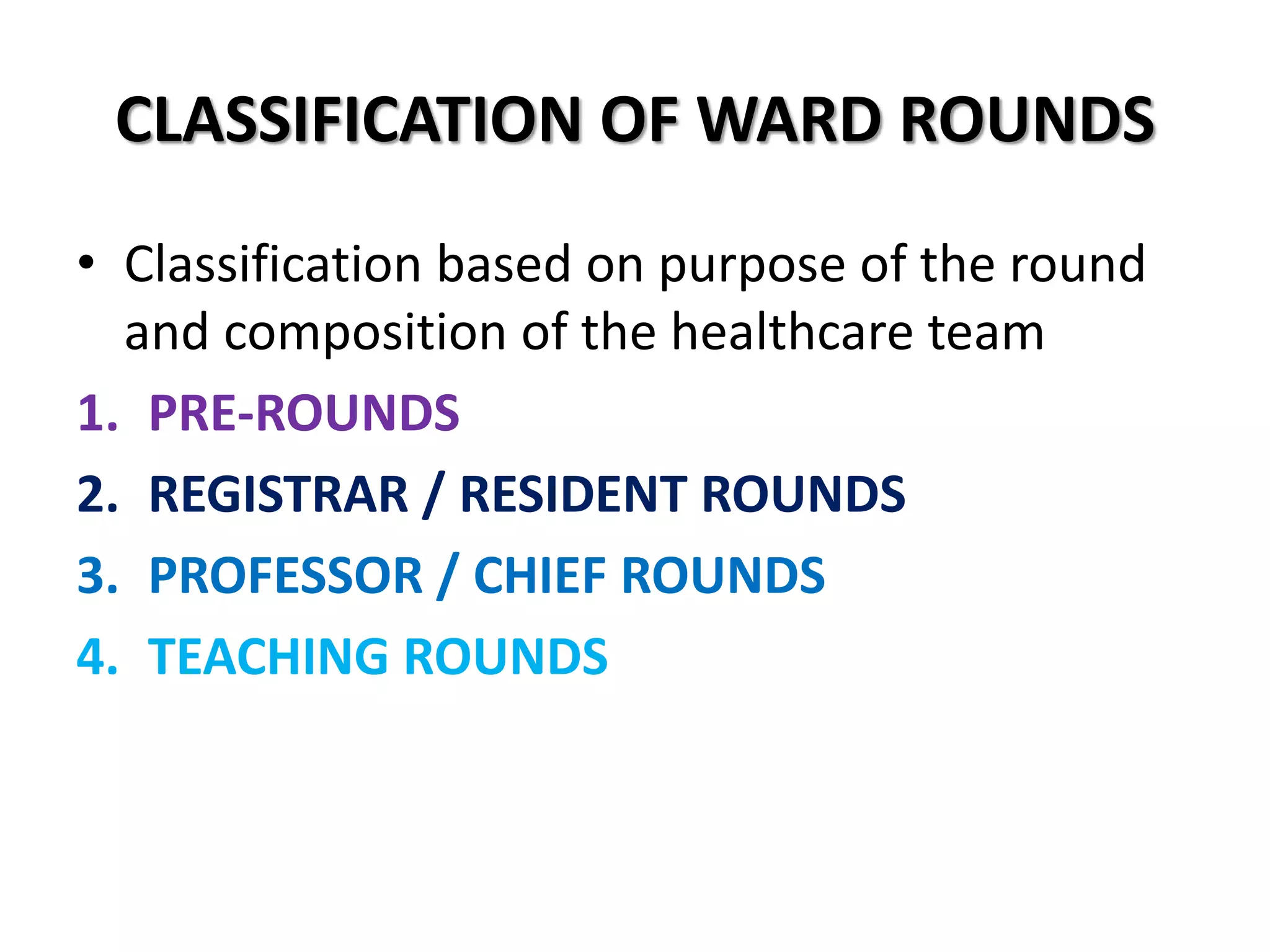 CLASSIFICATION OF WARD ROUNDS

• Classification based on purpose of the round and composition of the healthcare team

1. PRE-ROUNDS
2. REGISTRAR / RESIDENT ROUNDS
3. PROFESSOR / CHIEF ROUNDS
4. TEACHING ROUNDS